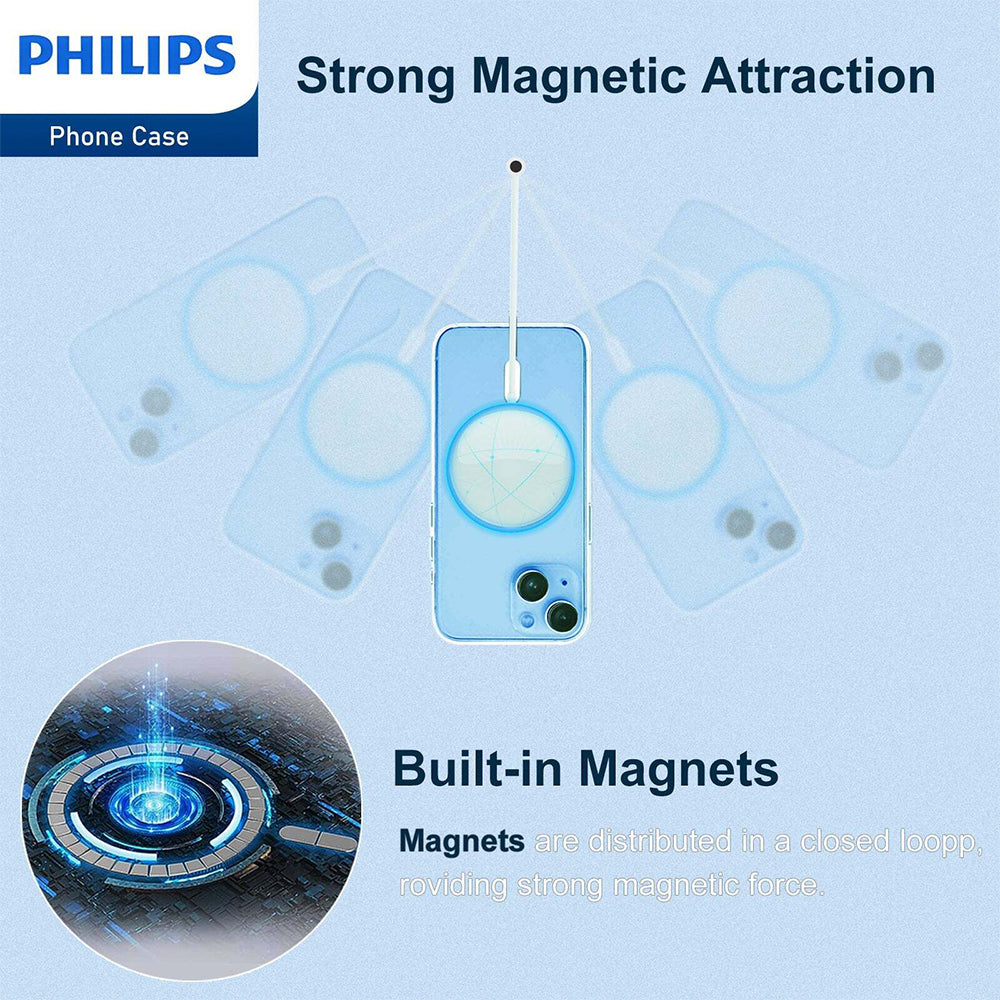 PHILIPS
Phone Case

Strong Magnetic Attraction

Built-in Magnets

Magnets are distributed in a closed loopp, roviding strong magnetic force.